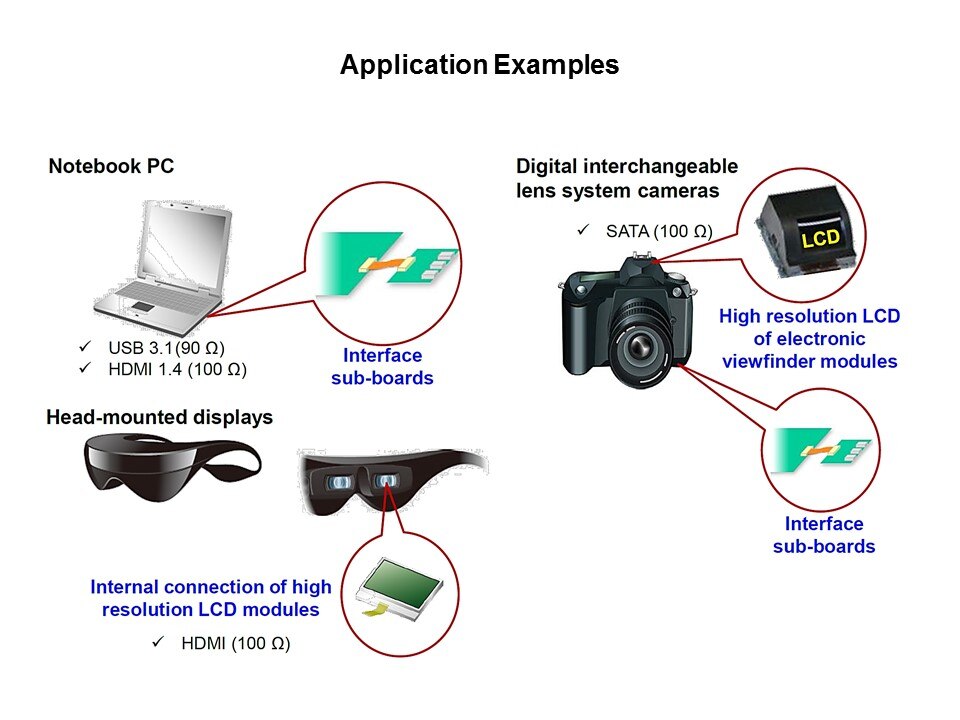 Application Examples

Notebook PC

✓ USB 3.1(90 Ω)
✓ HDMI 1.4 (100 Ω)

Interface sub-boards

Head-mounted displays

Internal connection of high resolution LCD modules

✓ HDMI (100 Ω)

Digital interchangeable lens system cameras

✓ SATA (100 Ω)

LCD

High resolution LCD of electronic viewfinder modules

Interface sub-boards